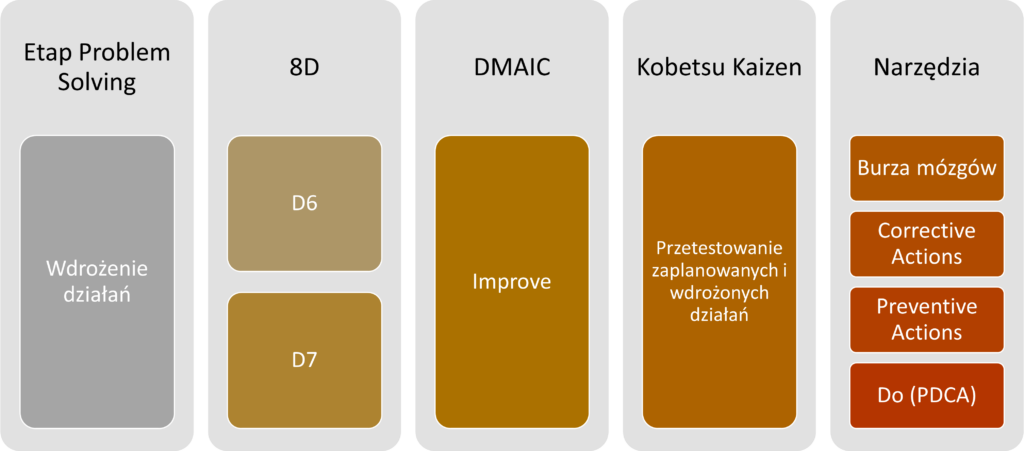 Etap Problem Solving

Wdrożenie działań

8D

D6

D7

DMAIC

Improve

Kobetsu Kaizen

Przetestowanie zaplanowanych i wdrożonych działań

Narzędzia

Burza mózgów

Corrective Actions

Preventive Actions

Do (PDCA)